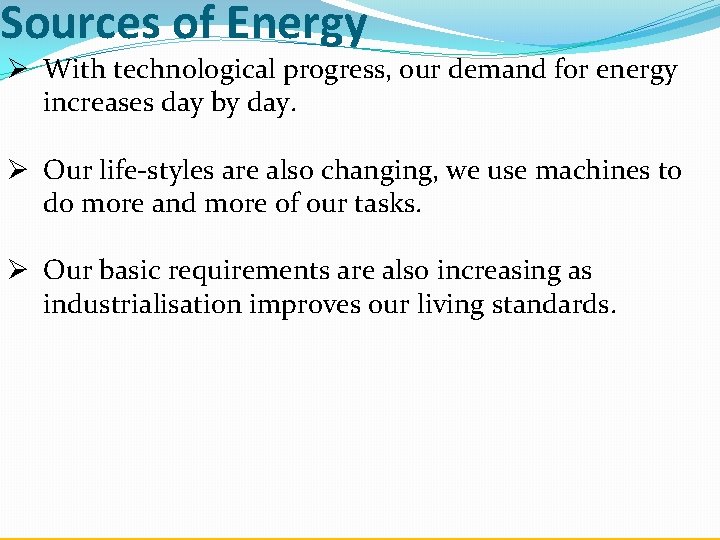 Sources of Energy

➢ With technological progress, our demand for energy increases day by day.

➢ Our life-styles are also changing, we use machines to do more and more of our tasks.

➢ Our basic requirements are also increasing as industrialisation improves our living standards.